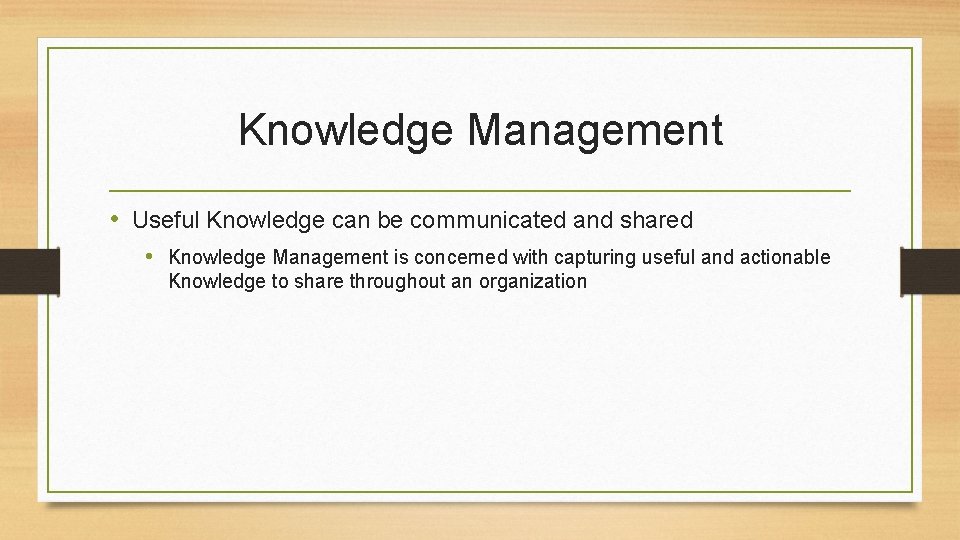 Knowledge Management

• Useful Knowledge can be communicated and shared

• Knowledge Management is concerned with capturing useful and actionable Knowledge to share throughout an organization